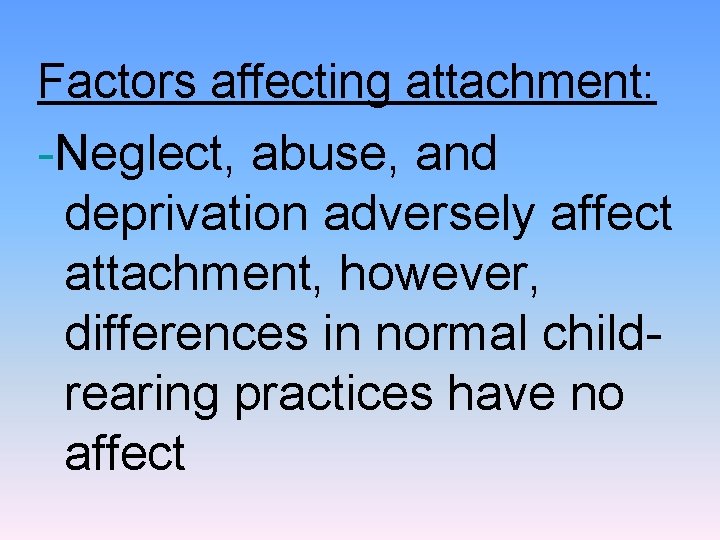 Factors affecting attachment:

-Neglect, abuse, and deprivation adversely affect attachment, however, differences in normal child-rearing practices have no affect